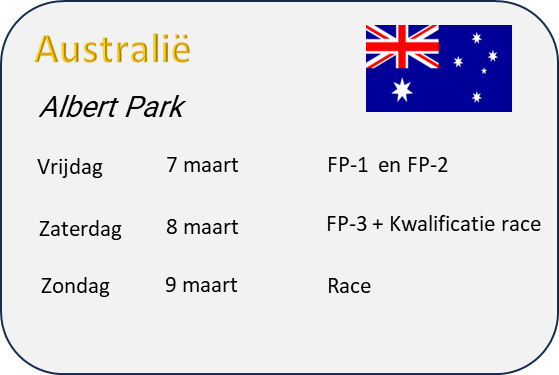 Australië

Albert Park

| Vrijdag | 7 maart | FP-1 en FP-2 |
|---|---|---|
| Zaterdag | 8 maart | FP-3 + Kwalificatie race |
| Zondag | 9 maart | Race |